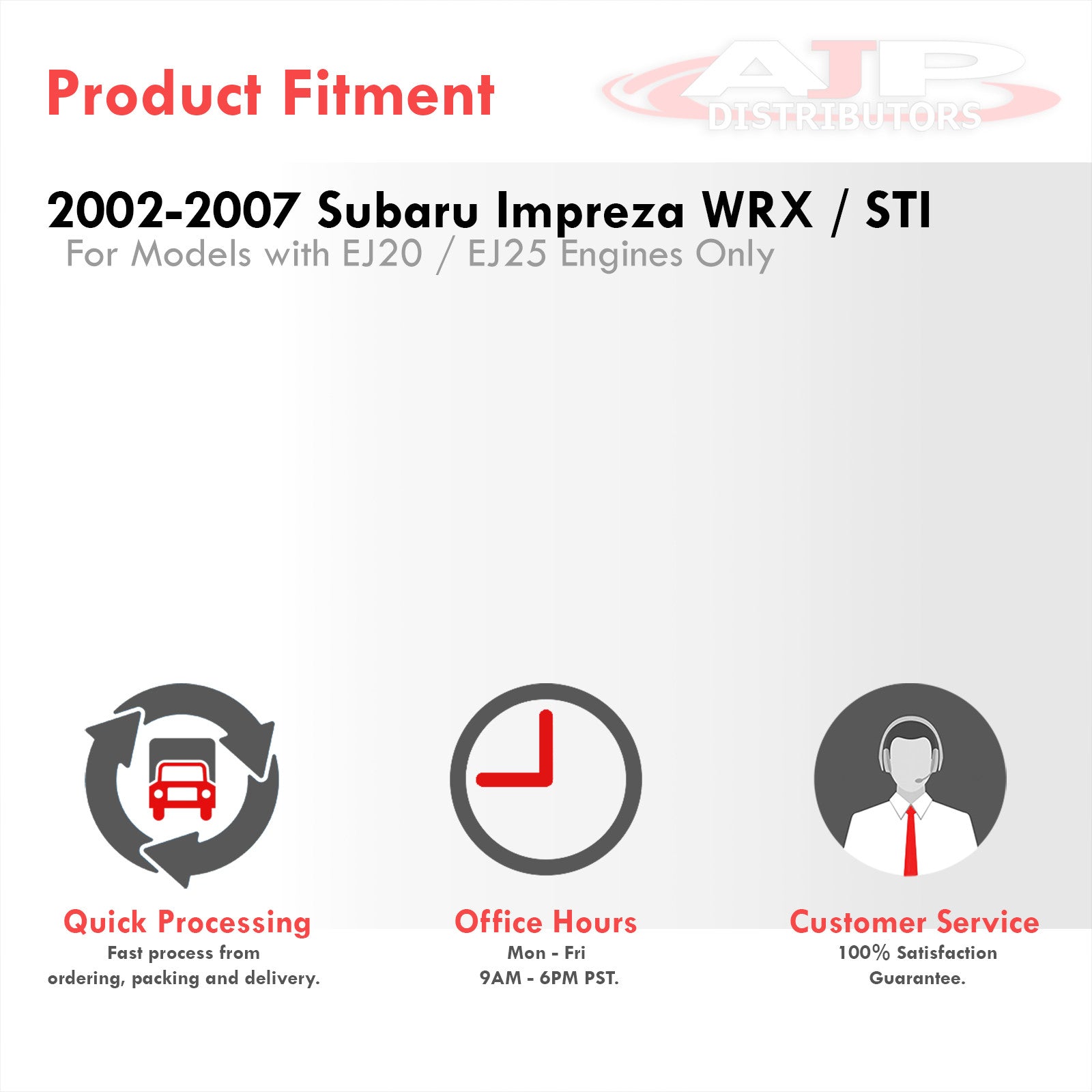 Product Fitment

AJP DISTRIBUTORS

2002-2007 Subaru Impreza WRX / STI
For Models with EJ20 / EJ25 Engines Only

Quick Processing
Fast process from ordering, packing and delivery.

Office Hours
Mon - Fri
9AM - 6PM PST.

Customer Service
100% Satisfaction Guarantee.